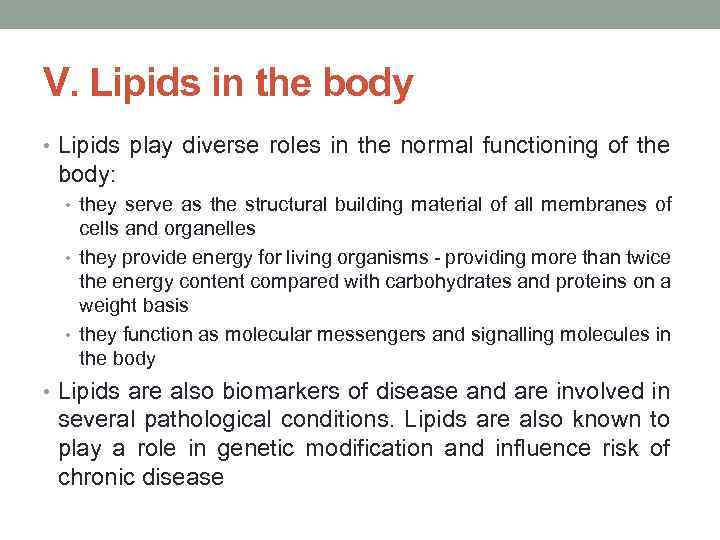 V. Lipids in the body

• Lipids play diverse roles in the normal functioning of the body:
  • they serve as the structural building material of all membranes of cells and organelles
  • they provide energy for living organisms - providing more than twice the energy content compared with carbohydrates and proteins on a weight basis
  • they function as molecular messengers and signalling molecules in the body
• Lipids are also biomarkers of disease and are involved in several pathological conditions. Lipids are also known to play a role in genetic modification and influence risk of chronic disease